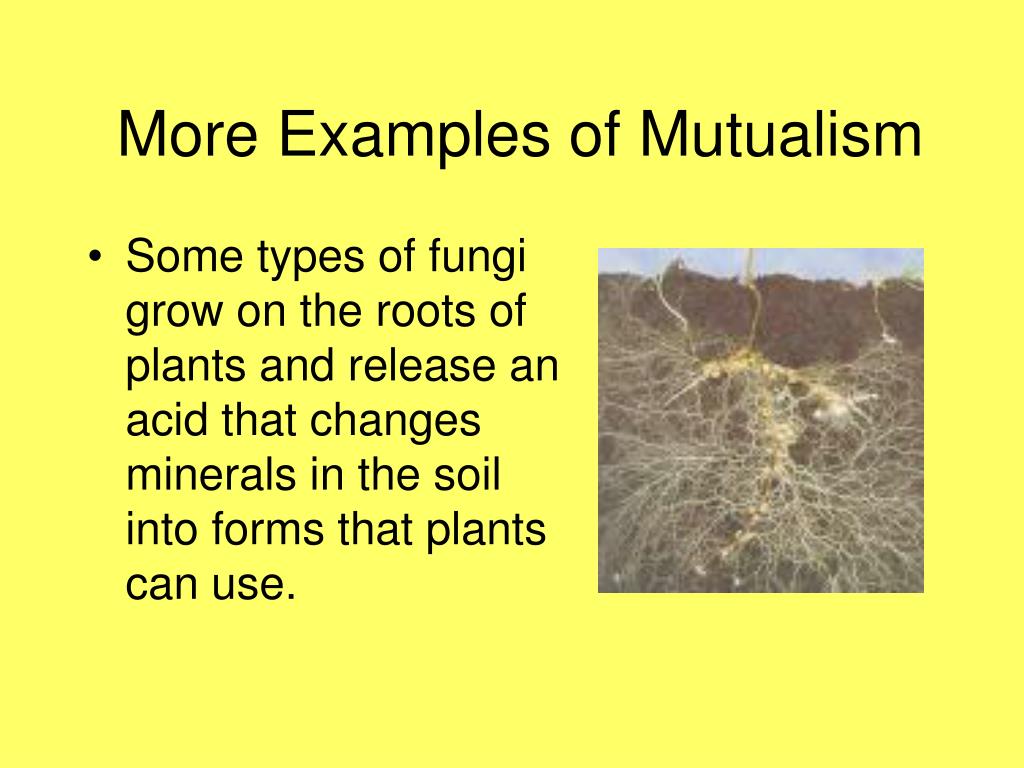 More Examples of Mutualism

• Some types of fungi grow on the roots of plants and release an acid that changes minerals in the soil into forms that plants can use.